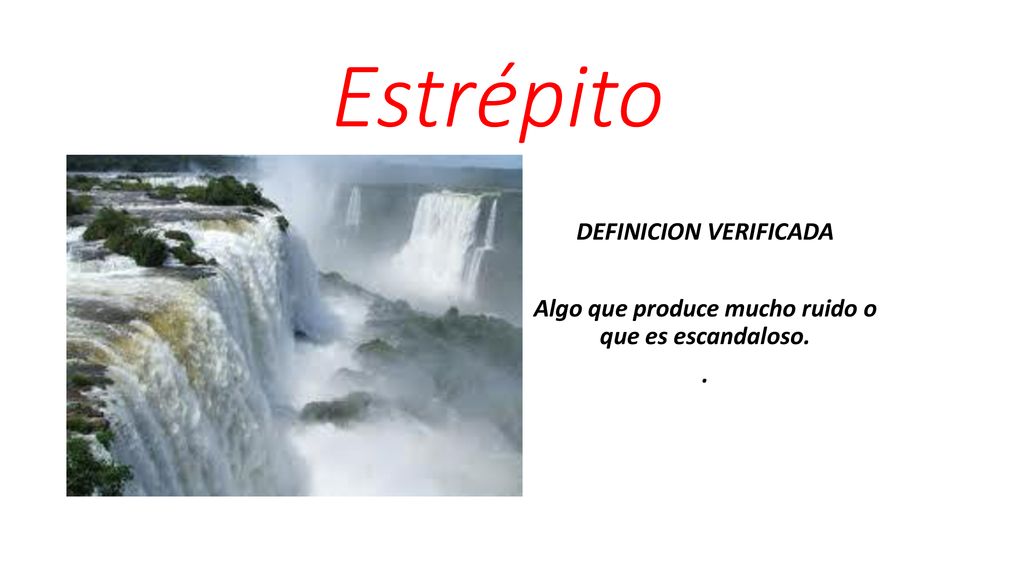 Estrépito

DEFINICION VERIFICADA

Algo que produce mucho ruido o que es escandaloso.

.